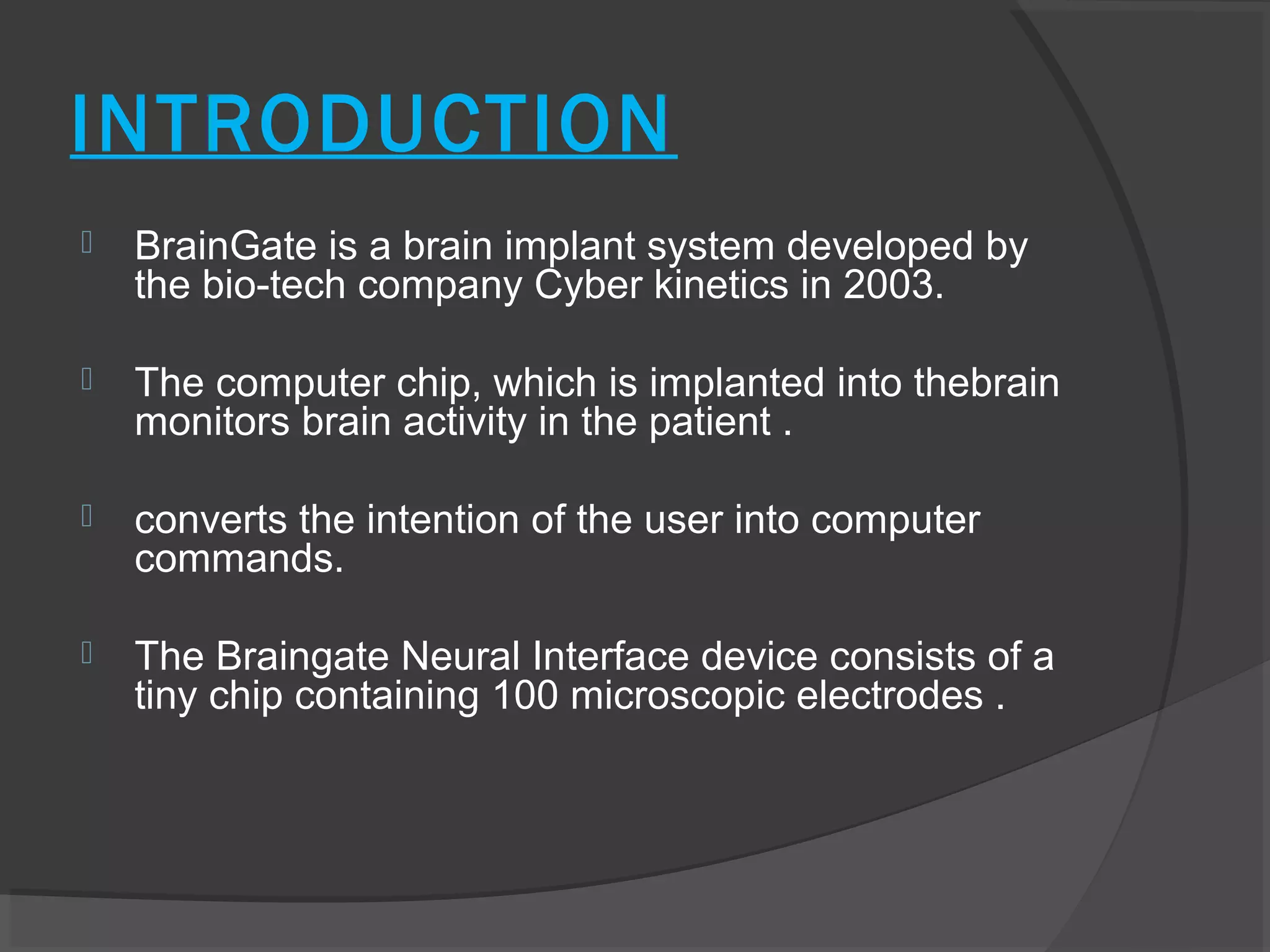 INTRODUCTION

BrainGate is a brain implant system developed by the bio-tech company Cyber kinetics in 2003.

The computer chip, which is implanted into thebrain monitors brain activity in the patient .

converts the intention of the user into computer commands.

The Braingate Neural Interface device consists of a tiny chip containing 100 microscopic electrodes .